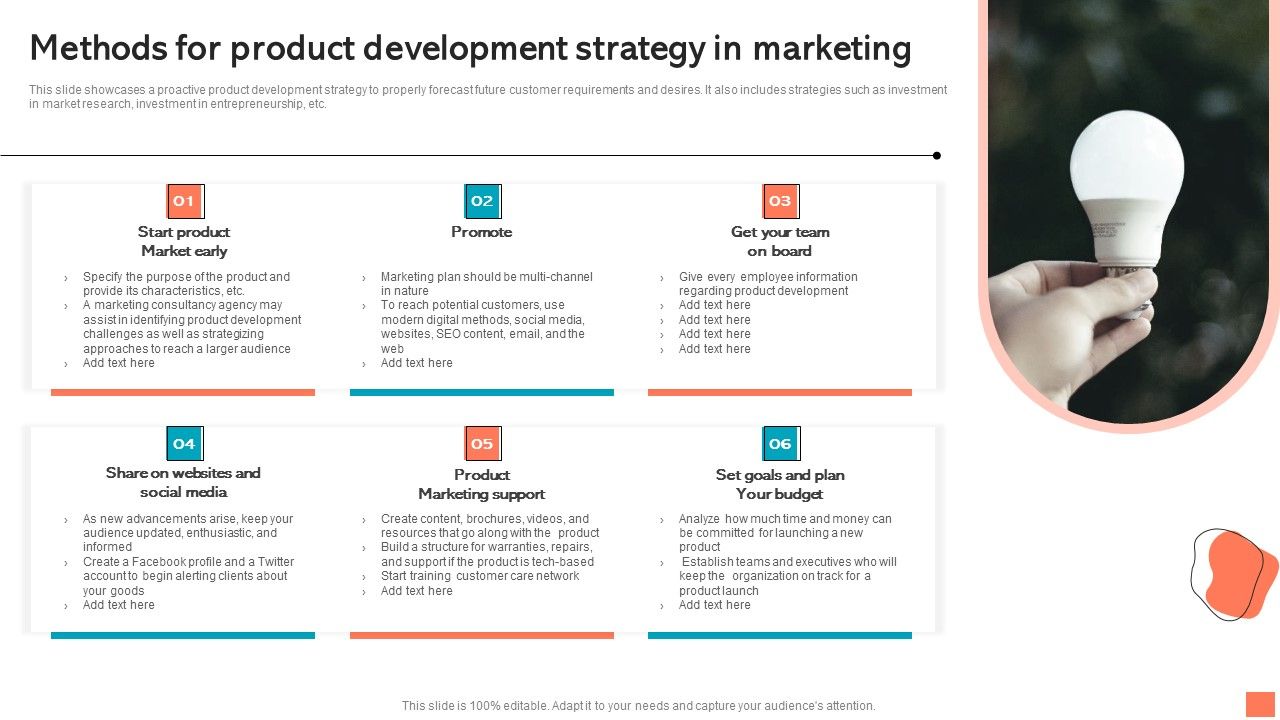 Methods for product development strategy in marketing

This slide showcases a proactive product development strategy to properly forecast future customer requirements and desires. It also includes strategies such as investment in market research, investment in entrepreneurship, etc.

01
Start product Market early
› Specify the purpose of the product and provide its characteristics, etc.
› A marketing consultancy agency may assist in identifying product development challenges as well as strategizing approaches to reach a larger audience
› Add text here

02
Promote
› Marketing plan should be multi-channel in nature
› To reach potential customers, use modern digital methods, social media, websites, SEO content, email, and the web
› Add text here

03
Get your team on board
› Give every employee information regarding product development
› Add text here
› Add text here
› Add text here
› Add text here

04
Share on websites and social media
› As new advancements arise, keep your audience updated, enthusiastic, and informed
› Create a Facebook profile and a Twitter account to begin alerting clients about your goods
› Add text here

05
Product Marketing support
› Create content, brochures, videos, and resources that go along with the product
› Build a structure for warranties, repairs, and support if the product is tech-based
› Start training customer care network
› Add text here

06
Set goals and plan Your budget
› Analyze how much time and money can be committed for launching a new product
› Establish teams and executives who will keep the organization on track for a product launch
› Add text here

This slide is 100% editable. Adapt it to your needs and capture your audience's attention.